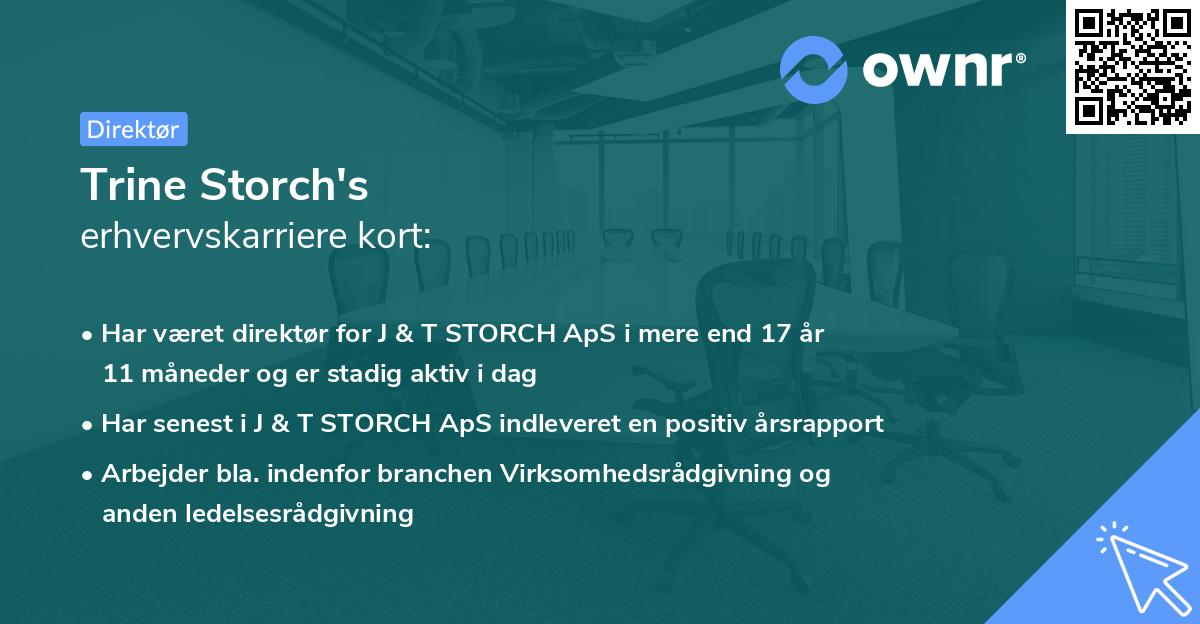 ownr®

Direktør

Trine Storch's
erhvervskarriere kort:

• Har været direktør for J & T STORCH ApS i mere end 17 år 11 måneder og er stadig aktiv i dag
• Har senest i J & T STORCH ApS indleveret en positiv årsrapport
• Arbejder bla. indenfor branchen Virksomhedsrådgivning og anden ledelsesrådgivning